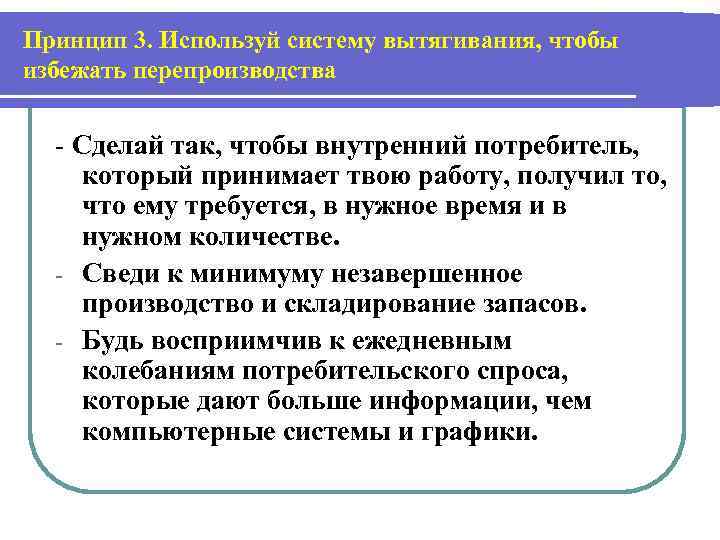 Принцип 3. Используй систему вытягивания, чтобы избежать перепроизводства

- Сделай так, чтобы внутренний потребитель, который принимает твою работу, получил то, что ему требуется, в нужное время и в нужном количестве.

- Сведи к минимуму незавершенное производство и складирование запасов.

- Будь восприимчив к ежедневным колебаниям потребительского спроса, которые дают больше информации, чем компьютерные системы и графики.